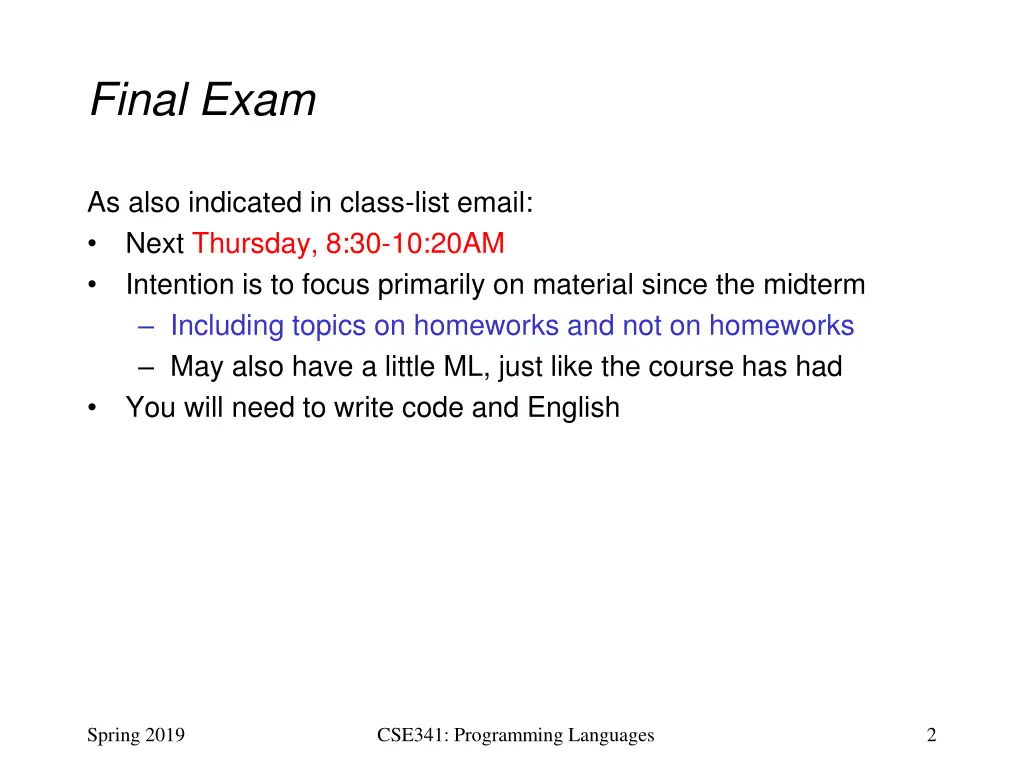 Final Exam

As also indicated in class-list email:
• Next Thursday, 8:30-10:20AM
• Intention is to focus primarily on material since the midterm
– Including topics on homeworks and not on homeworks
– May also have a little ML, just like the course has had
• You will need to write code and English

Spring 2019

CSE341: Programming Languages

2